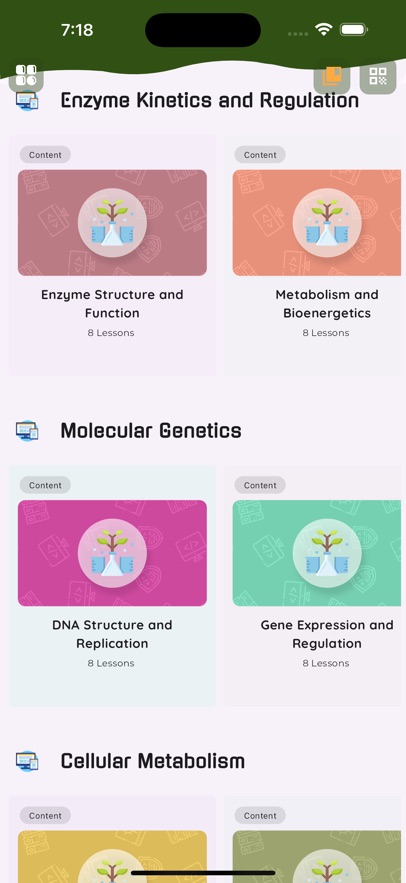 7:18

Enzyme Kinetics and Regulation

Content

Enzyme Structure and Function
8 Lessons

Content

Metabolism and Bioenergetics
8 Lessons

Molecular Genetics

Content

DNA Structure and Replication
8 Lessons

Content

Gene Expression and Regulation
8 Lessons

Cellular Metabolism

Content

Content